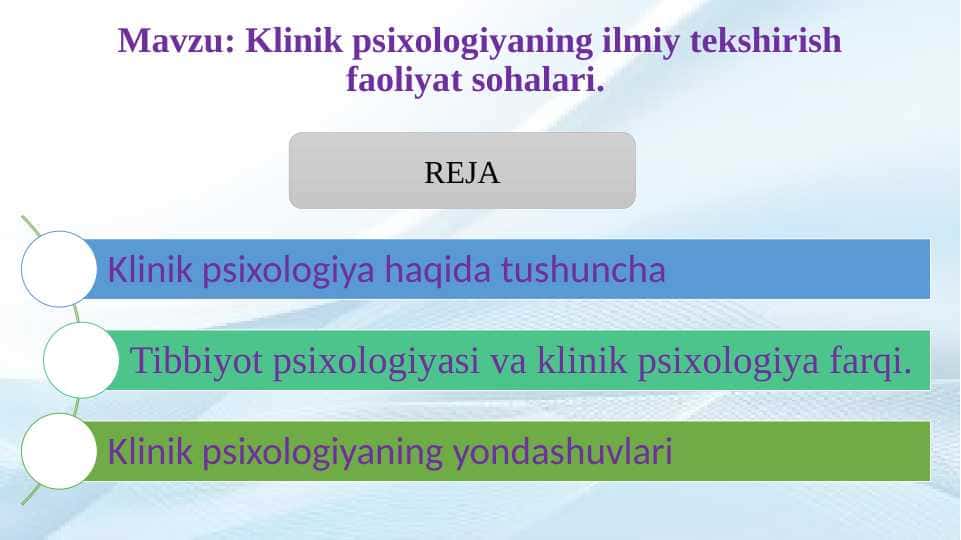 Mavzu: Klinik psixologiyaning ilmiy tekshirish faoliyat sohalari.

REJA

Klinik psixologiya haqida tushuncha

Tibbiyot psixologiyasi va klinik psixologiya farqi.

Klinik psixologiyaning yondashuvlari